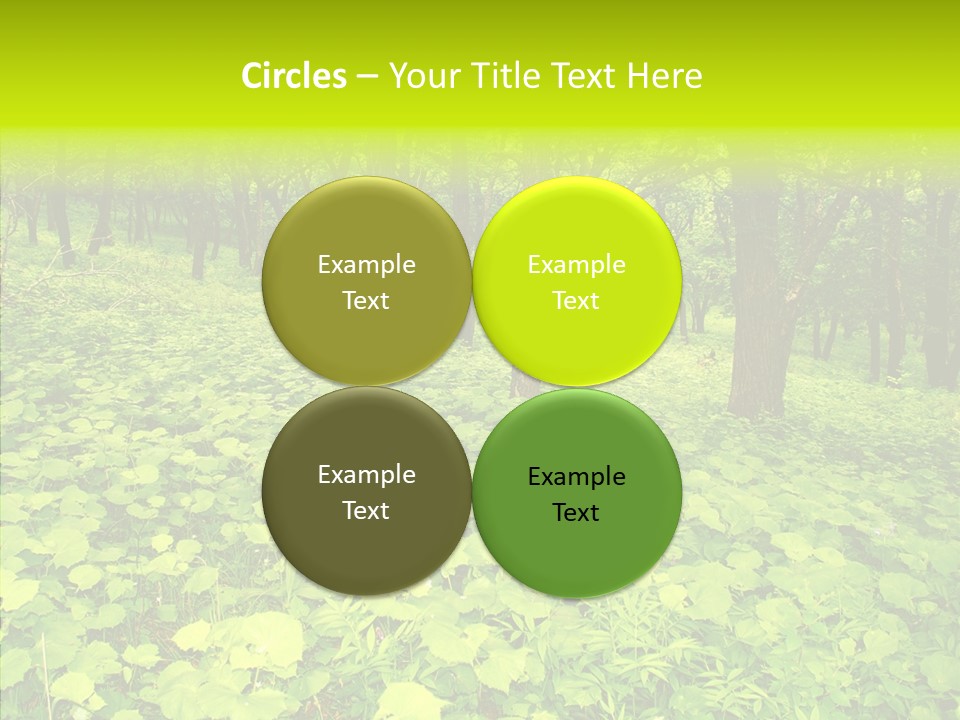 Circles – Your Title Text Here

Example Text

Example Text

Example Text

Example Text